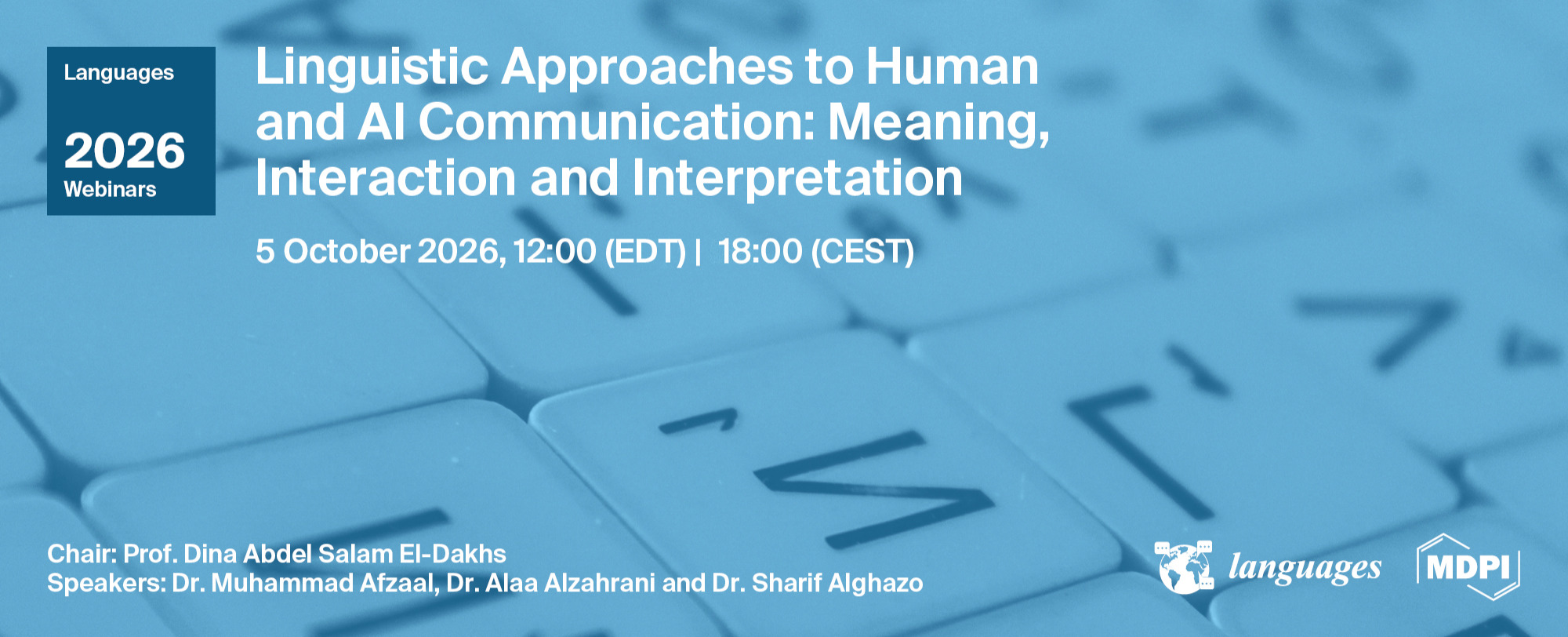 Languages
2026
Webinars

Linguistic Approaches to Human and AI Communication: Meaning, Interaction and Interpretation

5 October 2026, 12:00 (EDT) | 18:00 (CEST)

Chair: Prof. Dina Abdel Salam El-Dakhs
Speakers: Dr. Muhammad Afzaal, Dr. Alaa Alzahrani and Dr. Sharif Alghazo

languages

MDPI